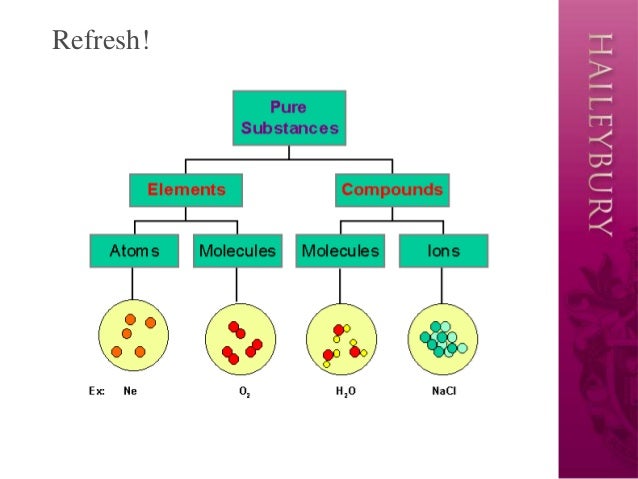 Refresh!

Pure Substances

Elements

Compounds

Atoms

Molecules

Molecules

Ions

Ex: Ne

$O_2$

$H_2O$

NaCl

HAILEYBURY